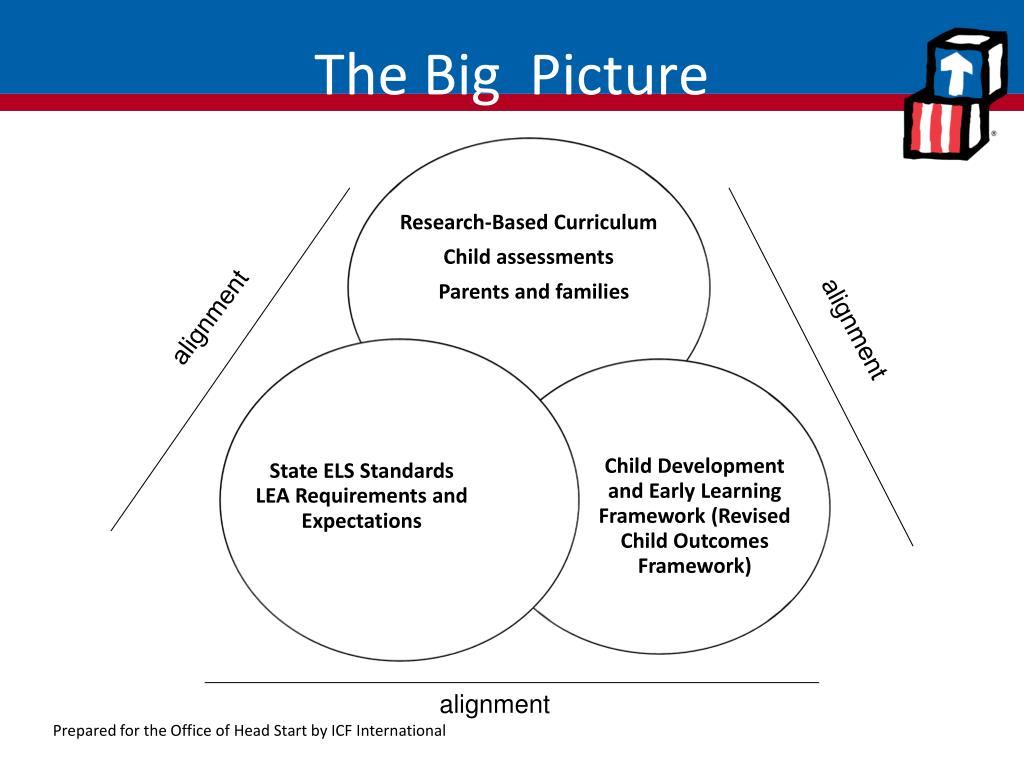 The Big Picture

Research-Based Curriculum

Child assessments

Parents and families

alignment

alignment

State ELS Standards
LEA Requirements and Expectations

Child Development and Early Learning Framework (Revised Child Outcomes Framework)

alignment

Prepared for the Office of Head Start by ICF International